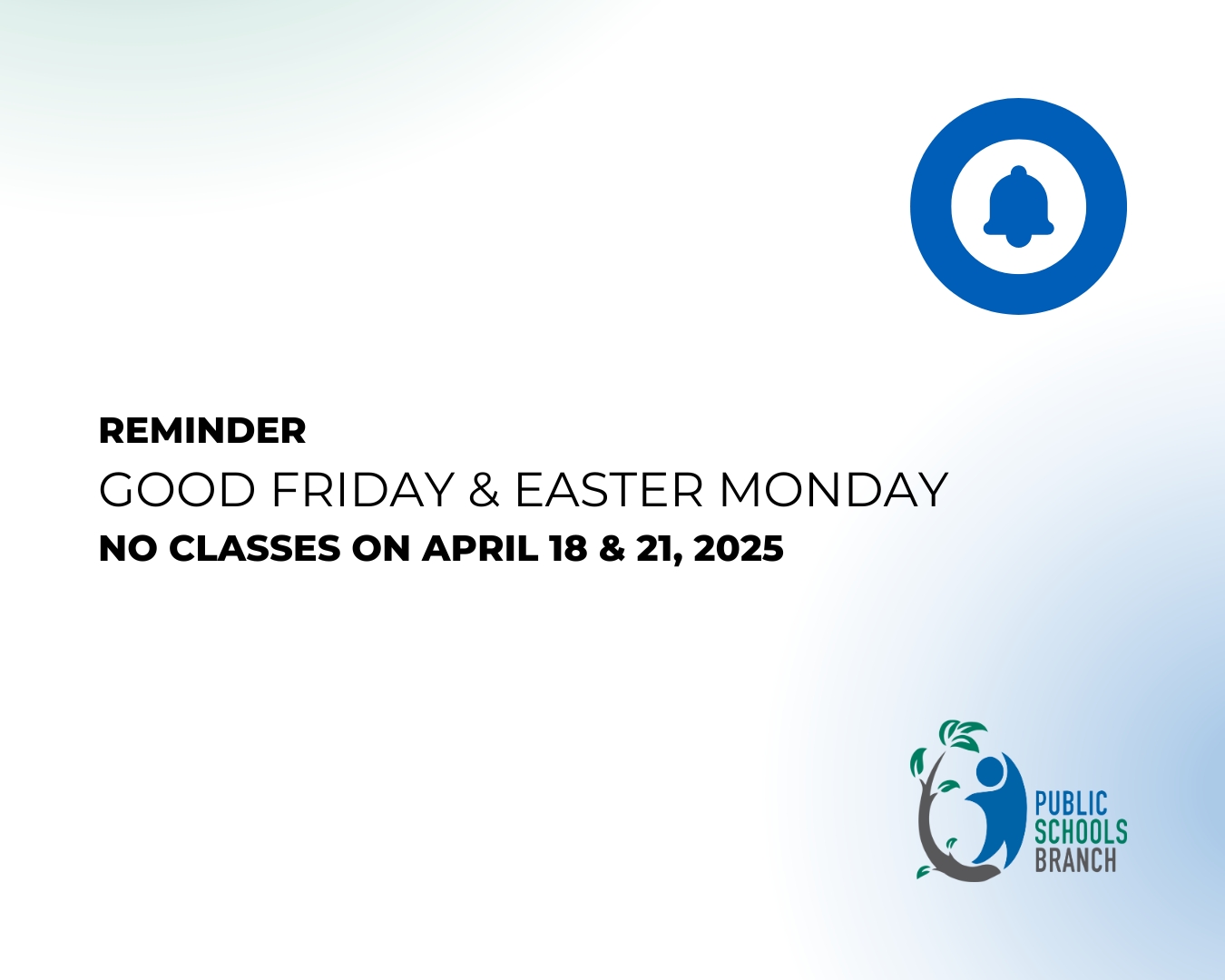 REMINDER
GOOD FRIDAY & EASTER MONDAY
NO CLASSES ON APRIL 18 & 21, 2025

PUBLIC
SCHOOLS
BRANCH